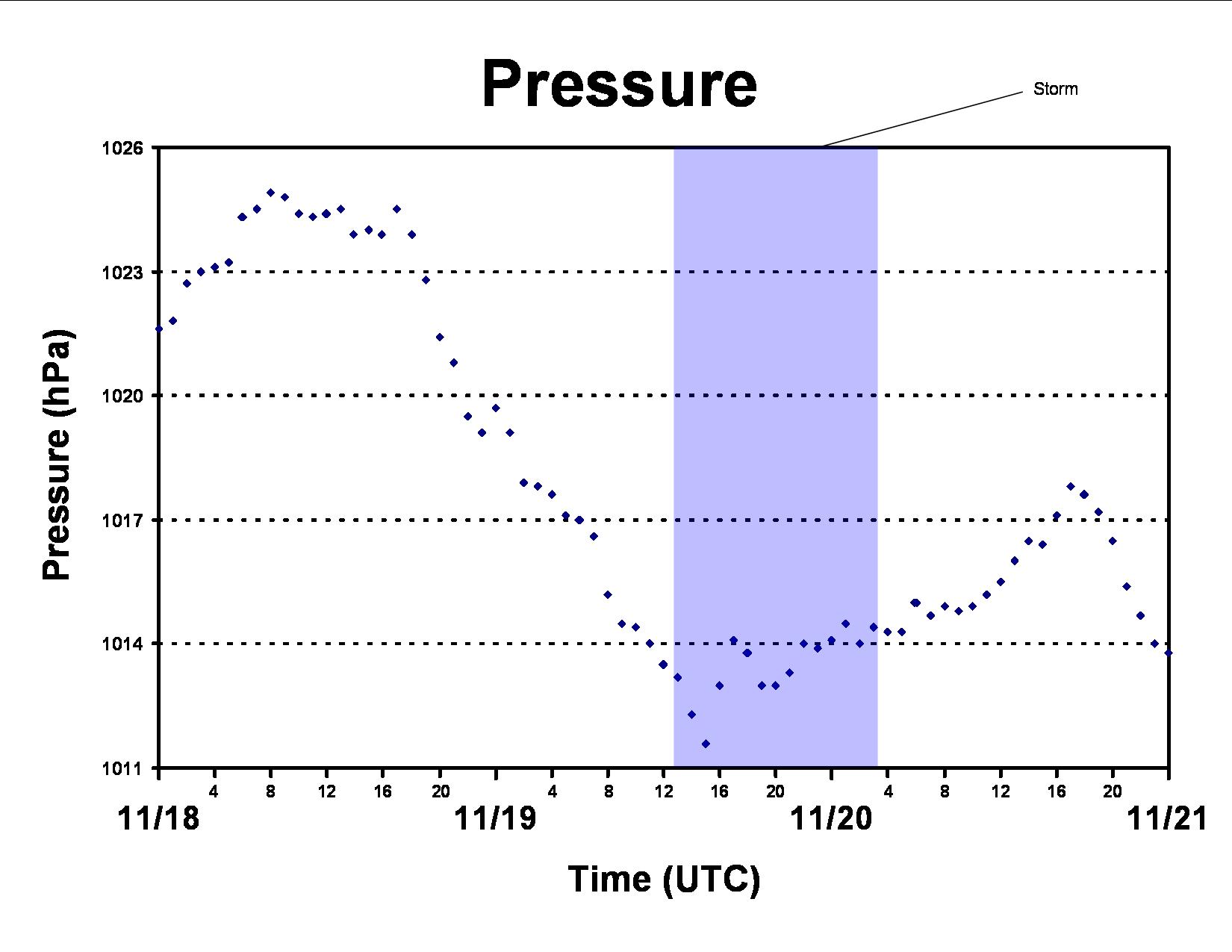 Pressure

Storm

Pressure (hPa)

1026
1023
1020
1017
1014
1011

4 8 12 16 20 4 8 12 16 20 4 8 12 16 20

11/18
11/19
11/20
11/21

Time (UTC)